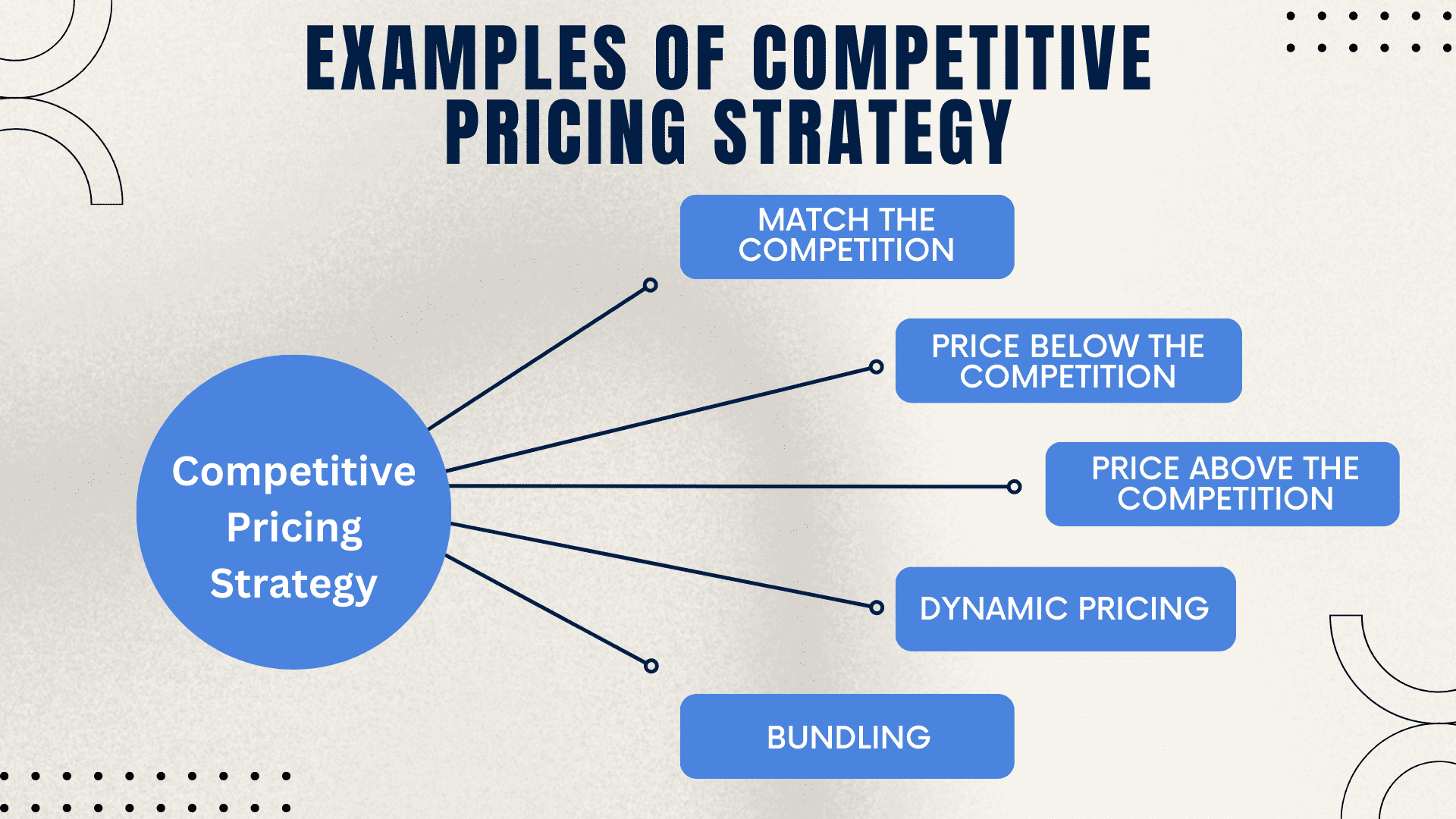 EXAMPLES OF COMPETITIVE PRICING STRATEGY

Competitive Pricing Strategy

MATCH THE COMPETITION

PRICE BELOW THE COMPETITION

PRICE ABOVE THE COMPETITION

DYNAMIC PRICING

BUNDLING